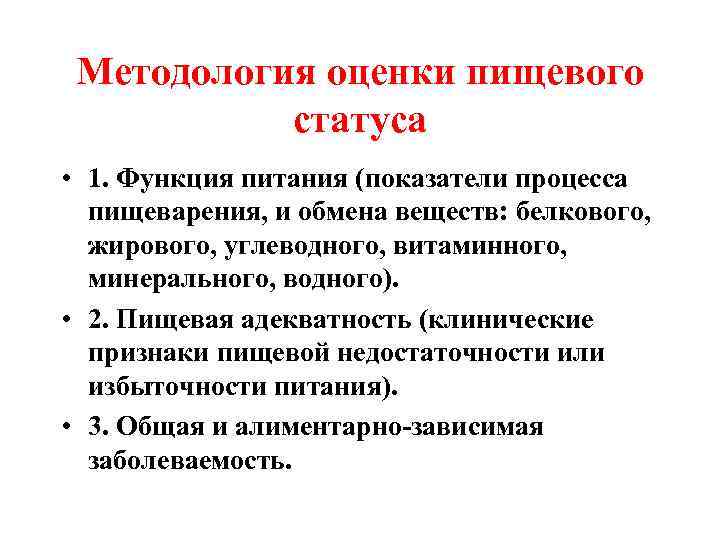 Методология оценки пищевого статуса

• 1. Функция питания (показатели процесса пищеварения, и обмена веществ: белкового, жирового, углеводного, витаминного, минерального, водного).

• 2. Пищевая адекватность (клинические признаки пищевой недостаточности или избыточности питания).

• 3. Общая и алиментарно-зависимая заболеваемость.